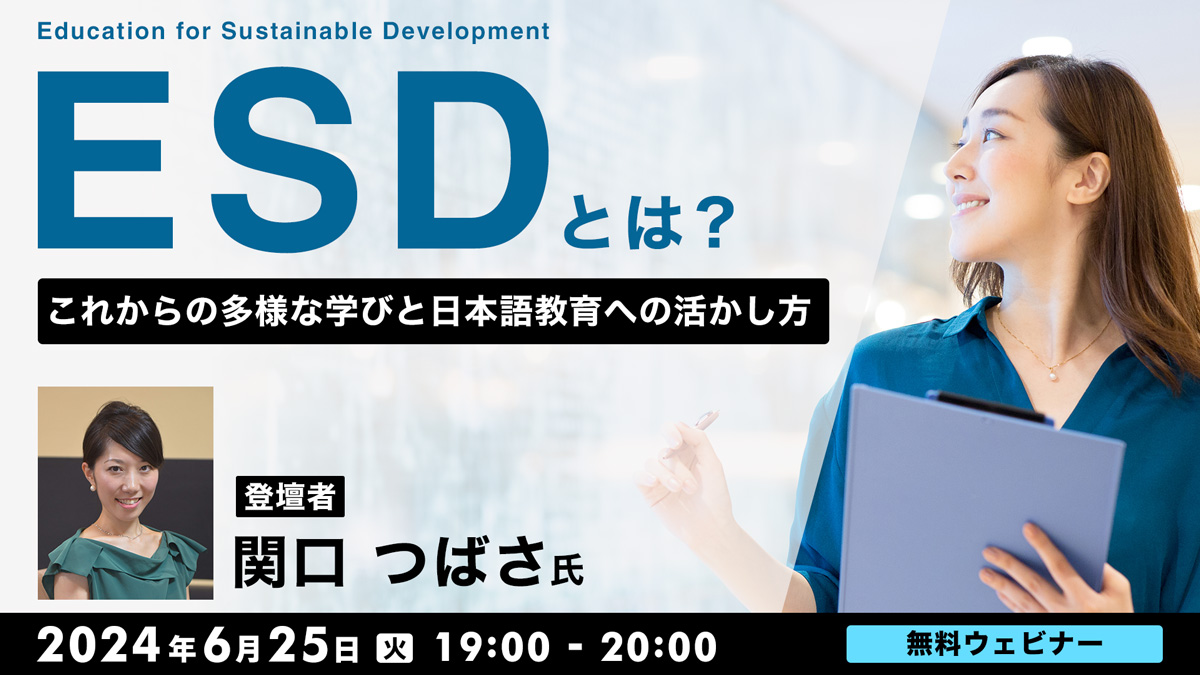 Education for Sustainable Development

ESDとは？

これからの多様な学びと日本語教育への活かし方

登壇者
関口 つばさ氏

2024年6月25日 火 19:00 - 20:00

無料ウェビナー